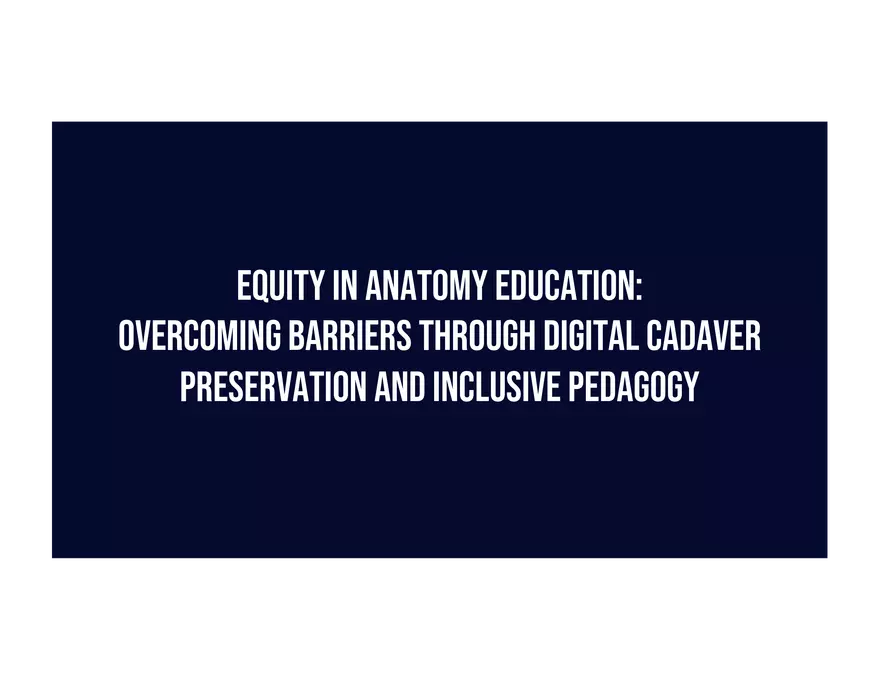 EQUITY IN ANATOMY EDUCATION:
OVERCOMING BARRIERS THROUGH DIGITAL CADAVER PRESERVATION AND INCLUSIVE PEDAGOGY